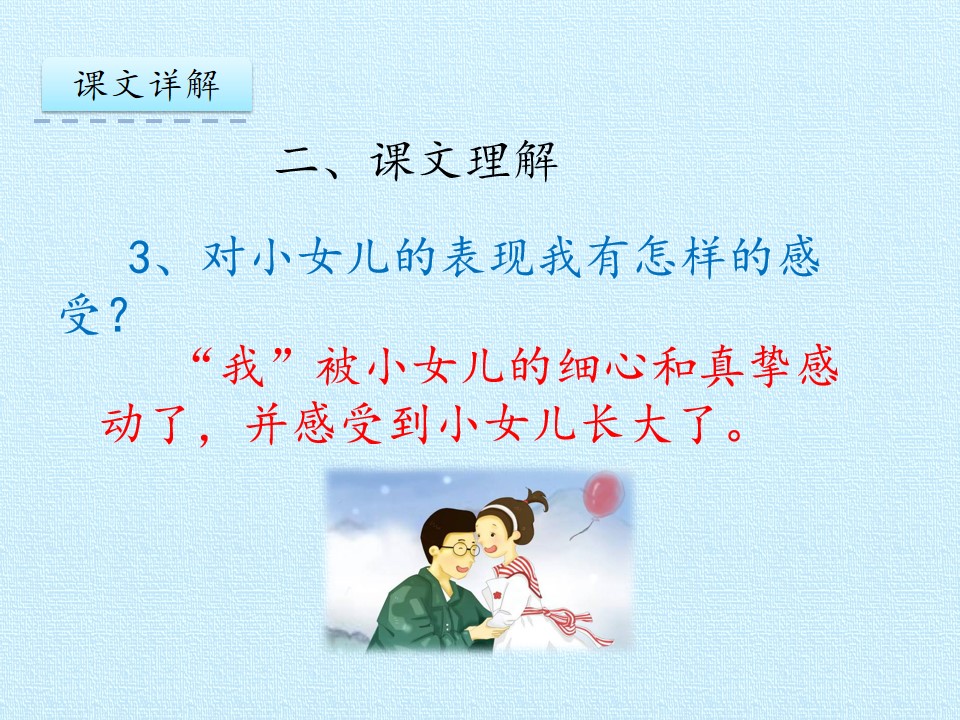 课文详解

二、课文理解

3、对小女儿的表现我有怎样的感受？

“我”被小女儿的细心和真挚感动了，并感受到小女儿长大了。